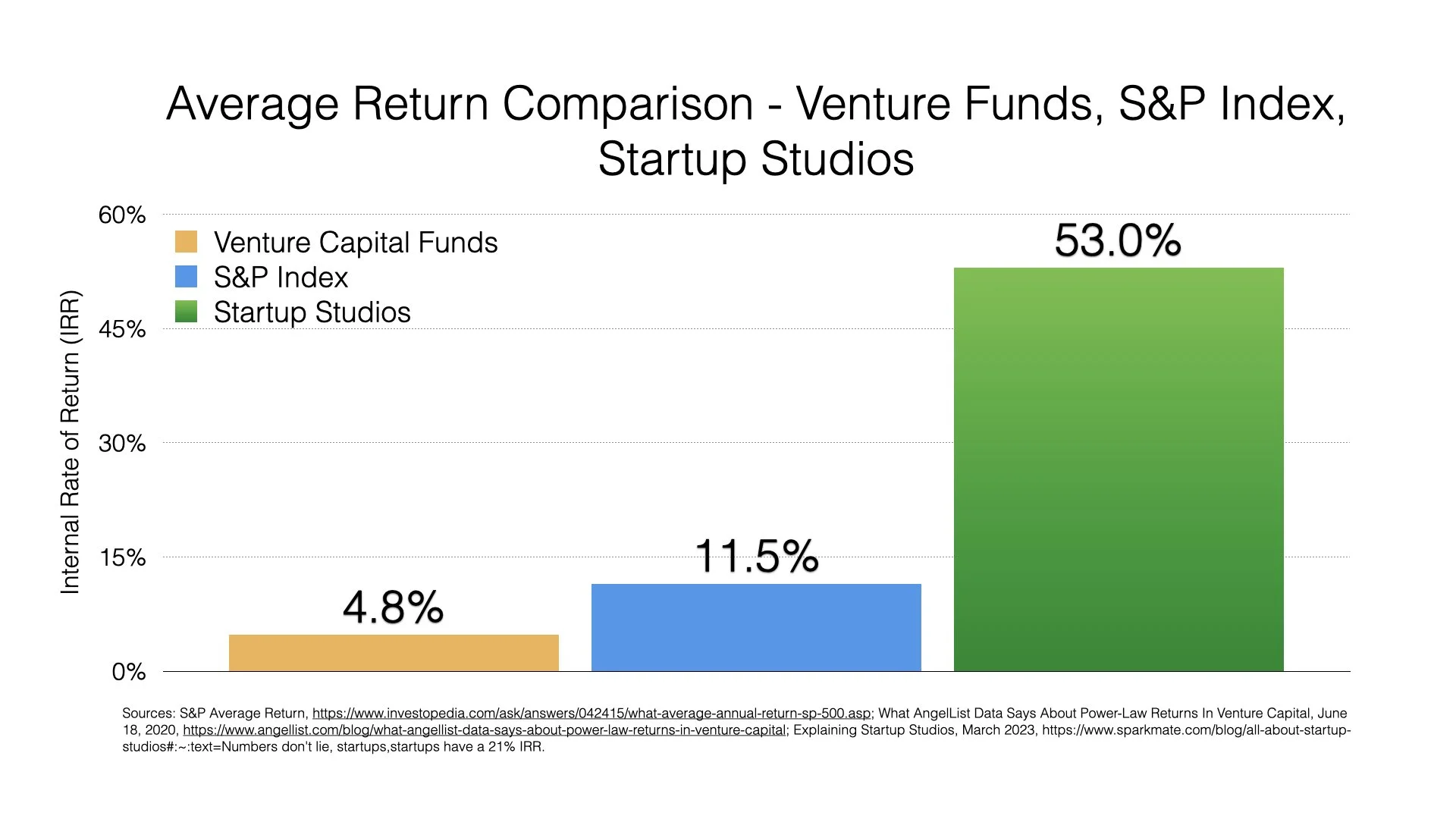 Average Return Comparison - Venture Funds, S&P Index, Startup Studios

Internal Rate of Return (IRR)

60%
45%
30%
15%
0%

Venture Capital Funds
S&P Index
Startup Studios

4.8%
11.5%
53.0%

Sources: S&P Average Return, https://www.investopedia.com/ask/answers/042415/what-average-annual-return-sp-500.asp; What AngelList Data Says About Power-Law Returns In Venture Capital, June 18, 2020, https://www.angellist.com/blog/what-angellist-data-says-about-power-law-returns-in-venture-capital; Explaining Startup Studios, March 2023, https://www.sparkmate.com/blog/all-about-startup-studios#:~:text=Numbers don't lie, startups,startups have a 21% IRR.